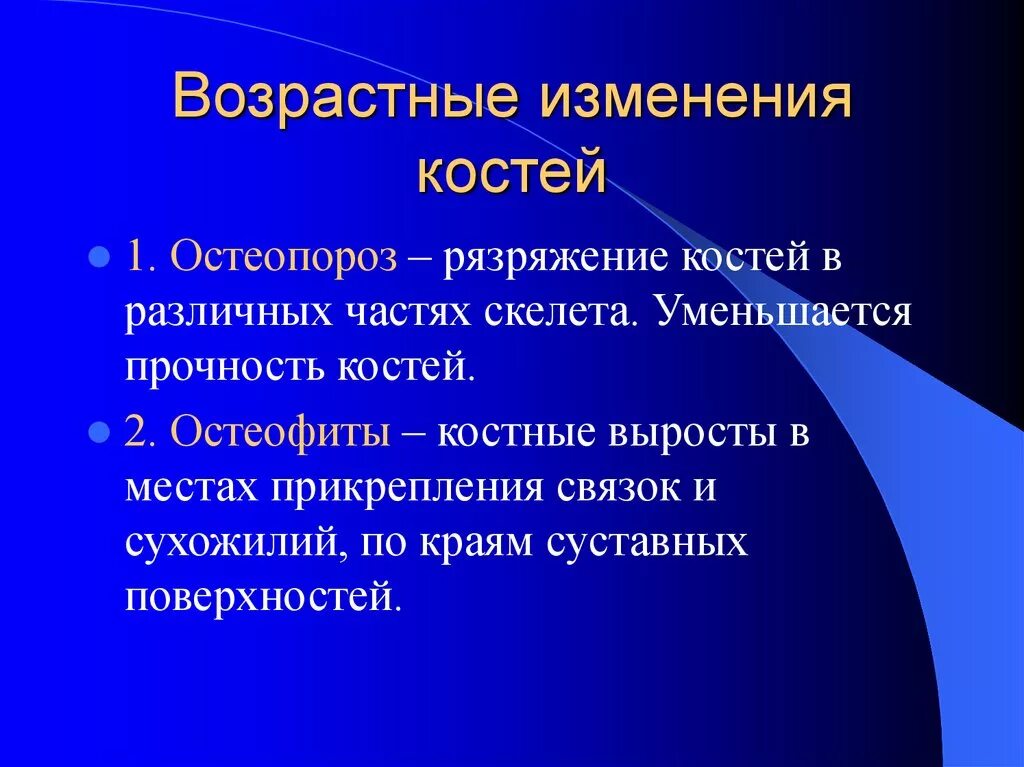 Возрастные изменения костей

1. Остеопороз – рязряжение костей в различных частях скелета. Уменьшается прочность костей.

2. Остеофиты – костные выросты в местах прикрепления связок и сухожилий, по краям суставных поверхностей.